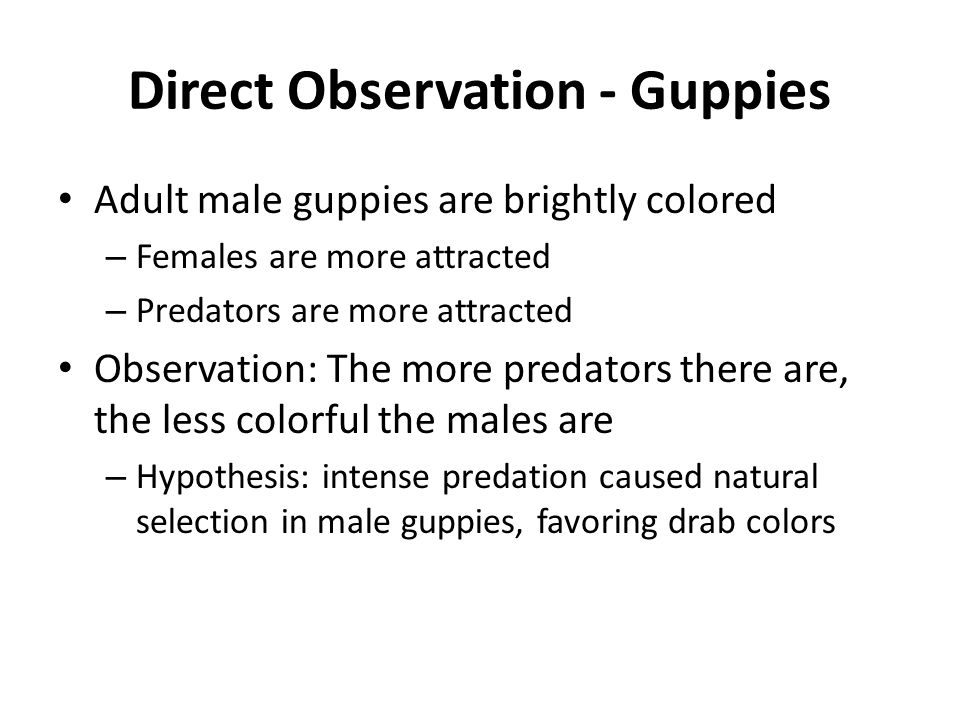 Direct Observation - Guppies

• Adult male guppies are brightly colored
– Females are more attracted
– Predators are more attracted

• Observation: The more predators there are, the less colorful the males are
– Hypothesis: intense predation caused natural selection in male guppies, favoring drab colors